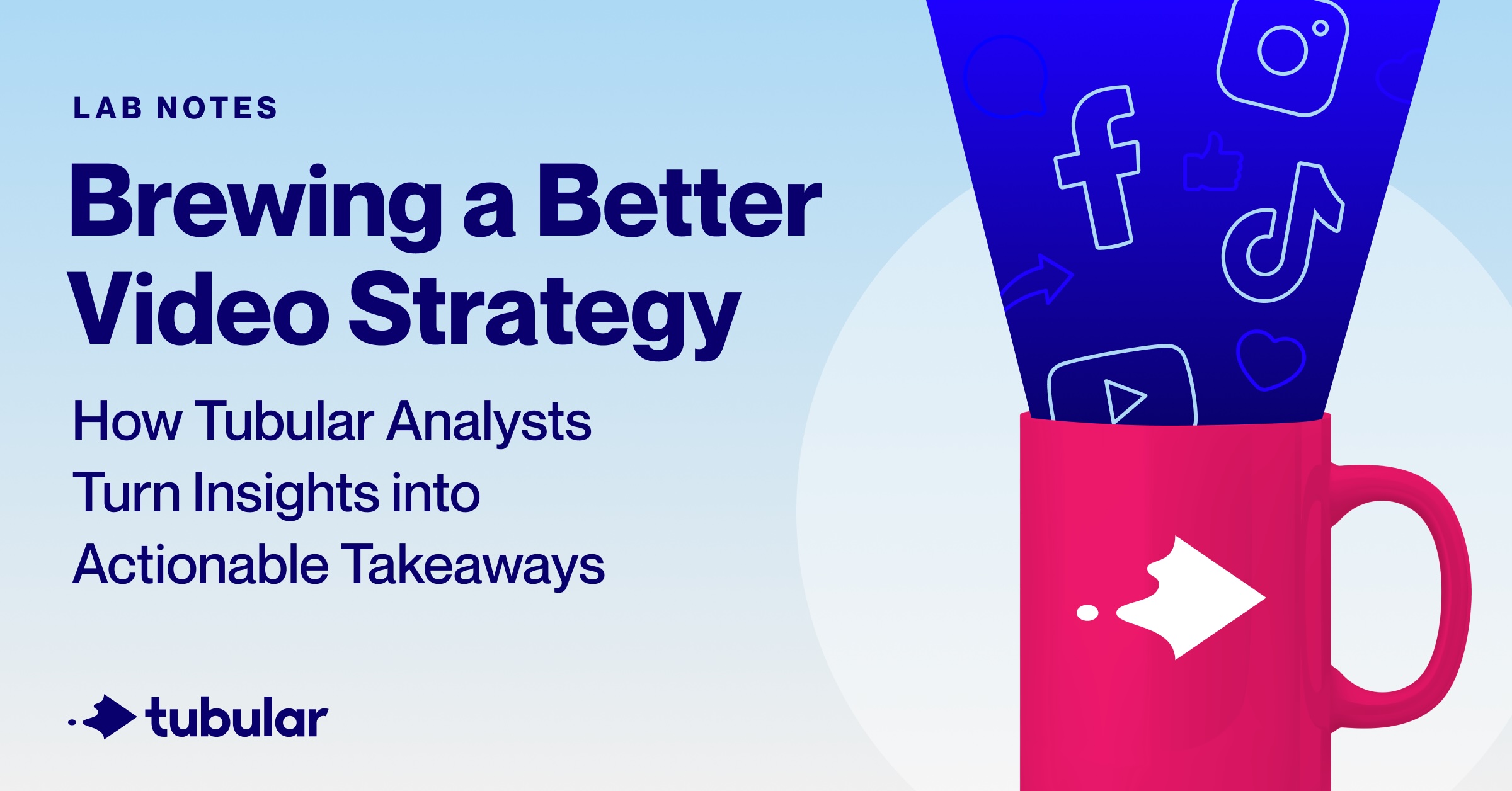 LAB NOTES

Brewing a Better Video Strategy

How Tubular Analysts Turn Insights into Actionable Takeaways

tubular